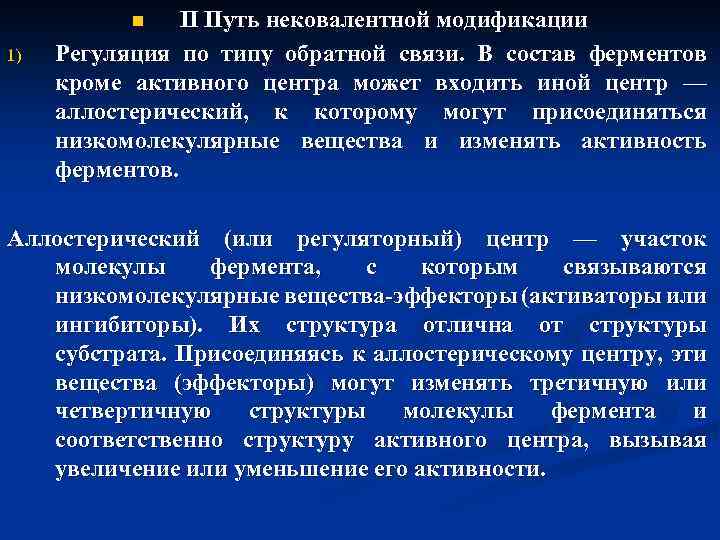 II Путь нековалентной модификации

1) Регуляция по типу обратной связи. В состав ферментов кроме активного центра может входить иной центр — аллостерический, к которому могут присоединяться низкомолекулярные вещества и изменять активность ферментов.

Аллостерический (или регуляторный) центр — участок молекулы фермента, с которым связываются низкомолекулярные вещества-эффекторы (активаторы или ингибиторы). Их структура отлична от структуры субстрата. Присоединяясь к аллостерическому центру, эти вещества (эффекторы) могут изменять третичную или четвертичную структуры молекулы фермента и соответственно структуру активного центра, вызывая увеличение или уменьшение его активности.